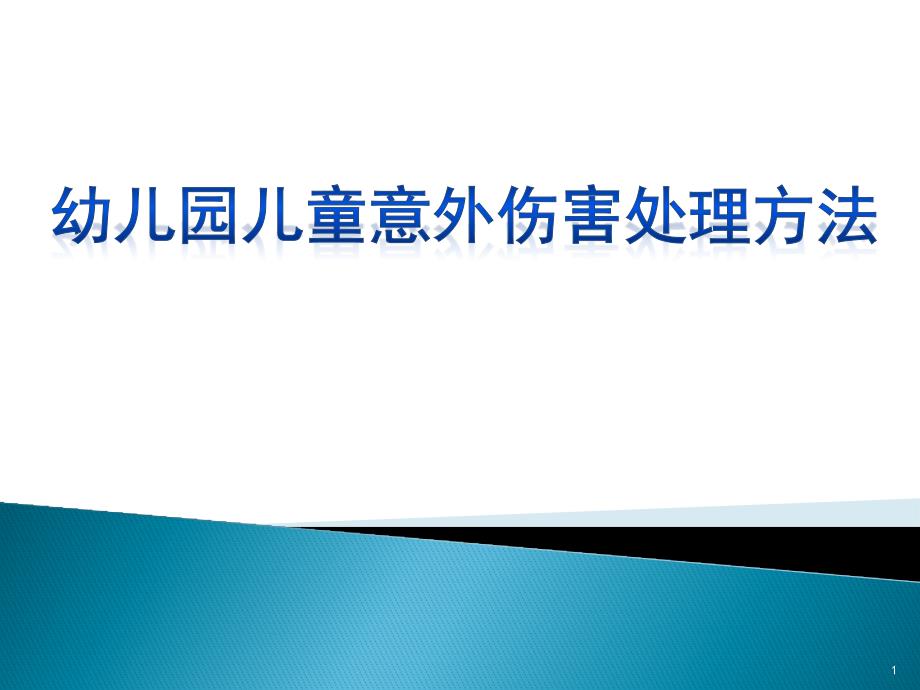 幼儿园儿童意外伤害处理方法

1